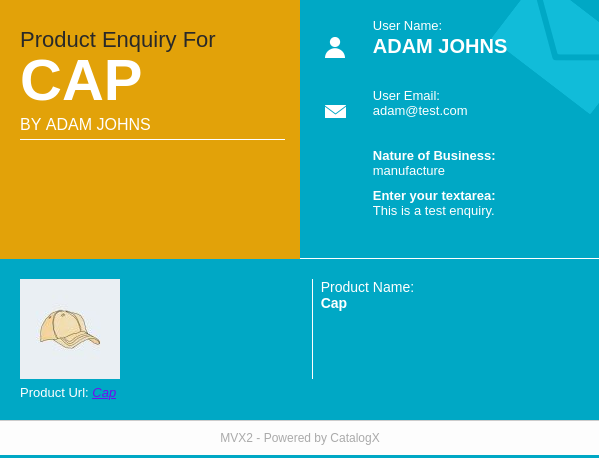 Product Enquiry For
CAP
BY ADAM JOHNS

User Name:
ADAM JOHNS

User Email:
adam@test.com

Nature of Business:
manufacture

Enter your textarea:
This is a test enquiry.

Product Url: Cap

Product Name:
Cap

MVX2 - Powered by CatalogX